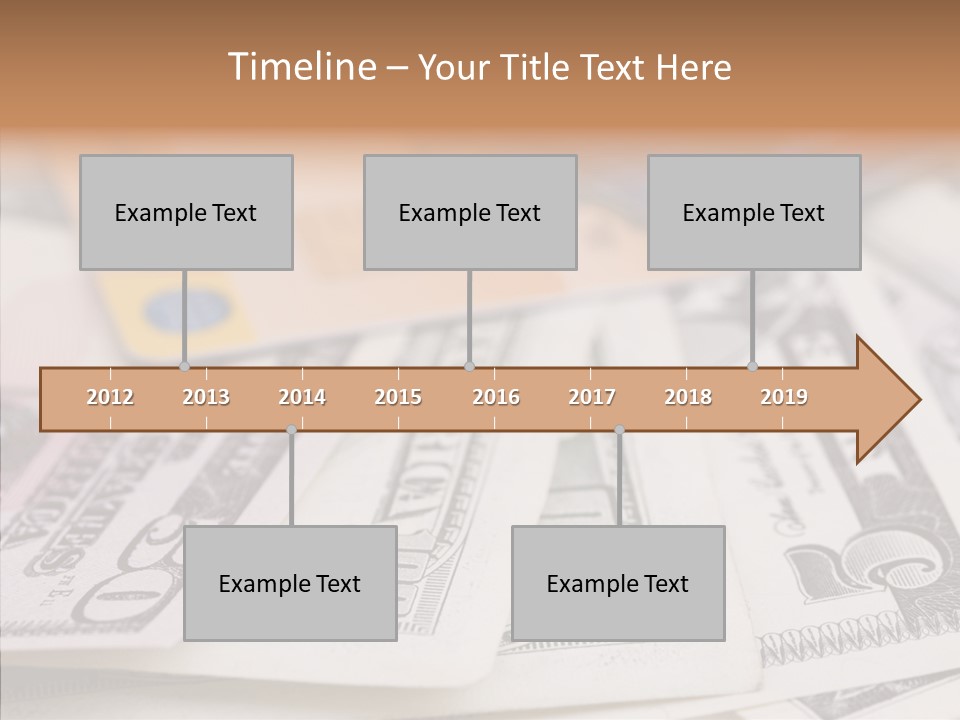 Timeline – Your Title Text Here

Example Text

Example Text

Example Text

2012 2013 2014 2015 2016 2017 2018 2019

Example Text

Example Text